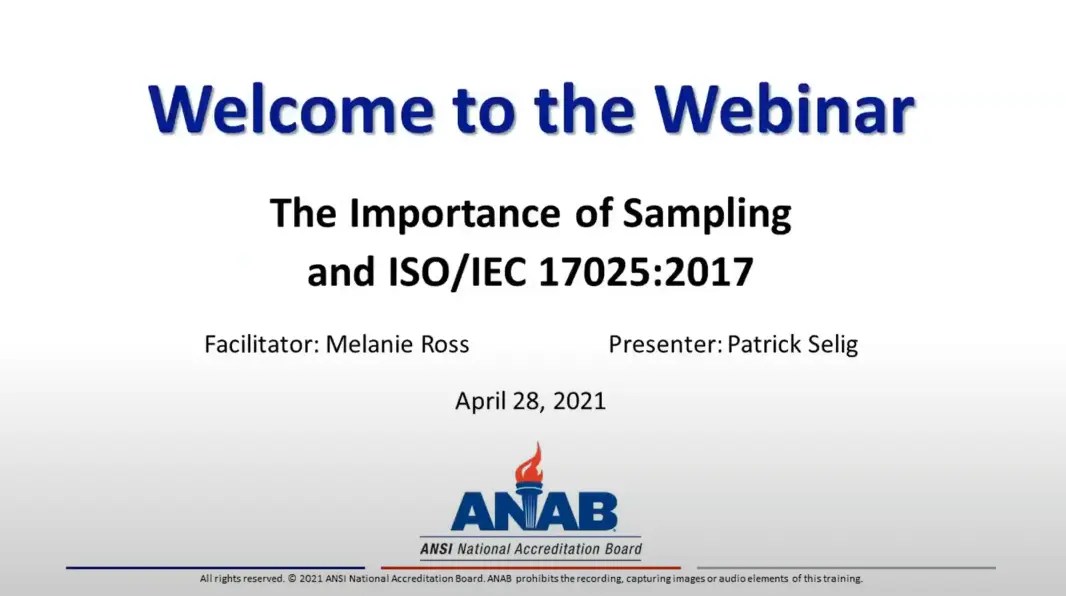 Welcome to the Webinar

The Importance of Sampling and ISO/IEC 17025:2017

Facilitator: Melanie Ross

Presenter: Patrick Selig

April 28, 2021

ANAB
ANSI National Accreditation Board

All rights reserved. © 2021 ANSI National Accreditation Board. ANAB prohibits the recording, capturing images or audio elements of this training.